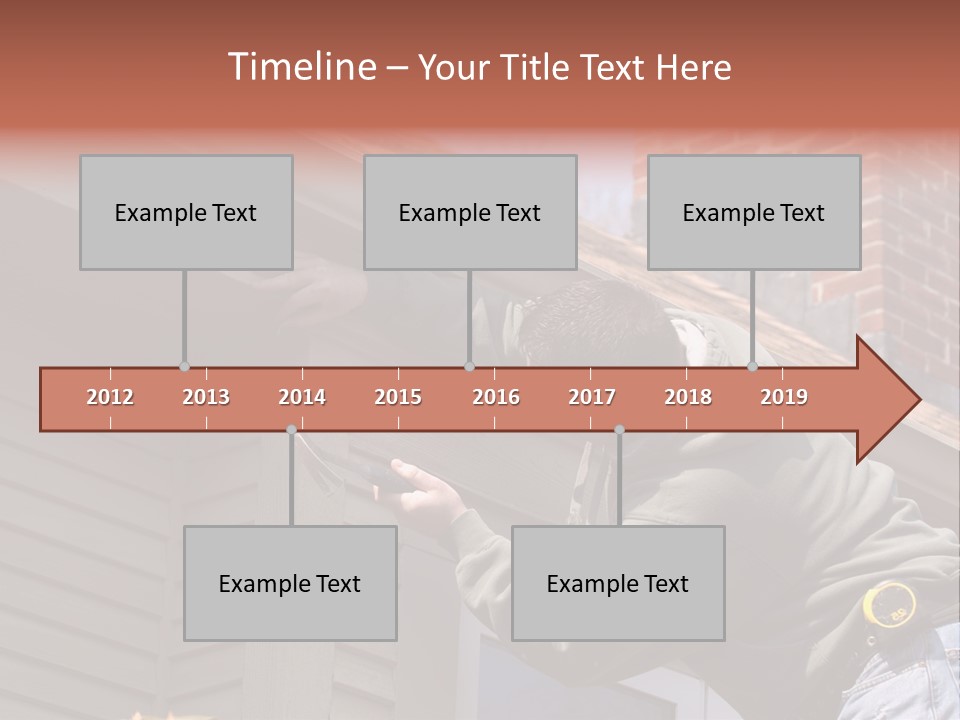 Timeline – Your Title Text Here

Example Text

Example Text

Example Text

2012 2013 2014 2015 2016 2017 2018 2019

Example Text

Example Text